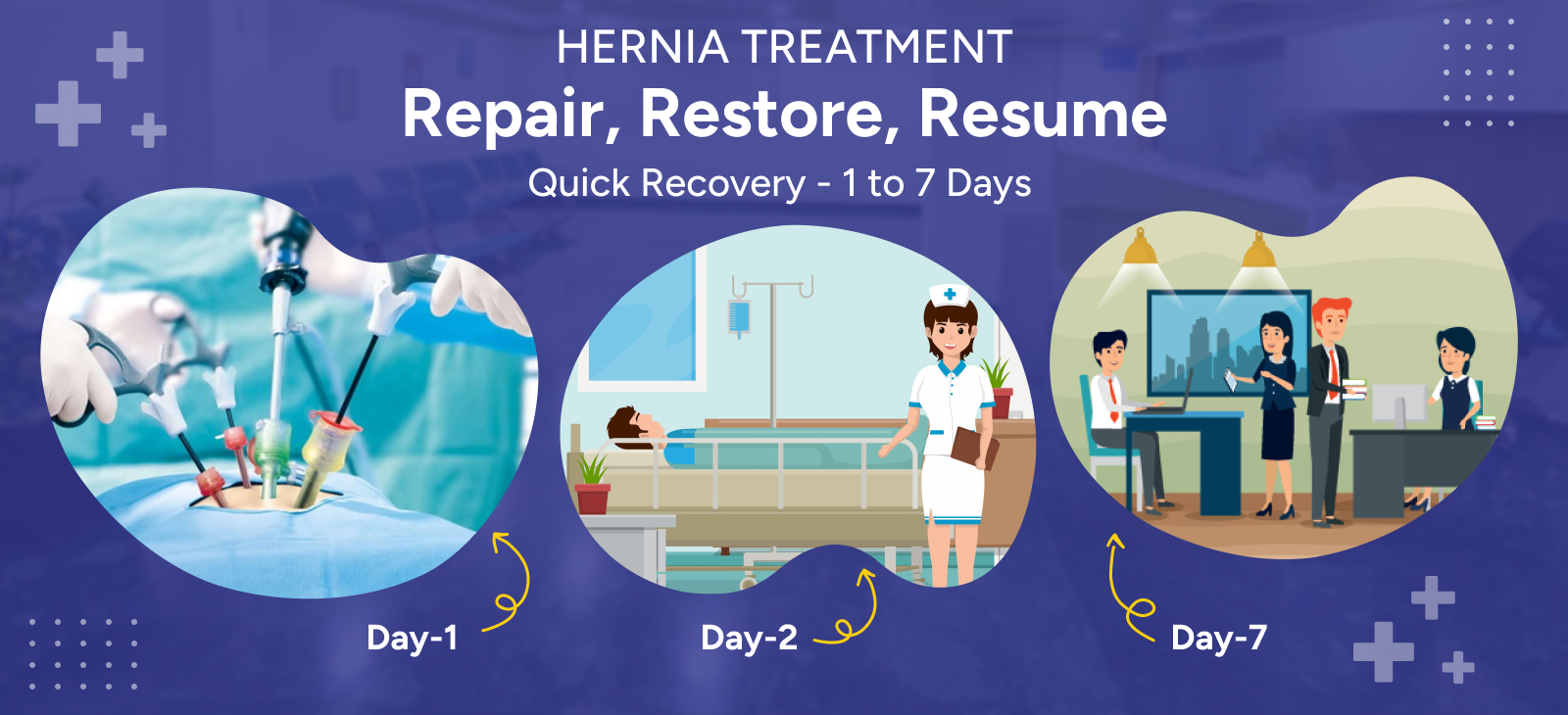 HERNIA TREATMENT
Repair, Restore, Resume
Quick Recovery - 1 to 7 Days

Day-1

Day-2

Day-7